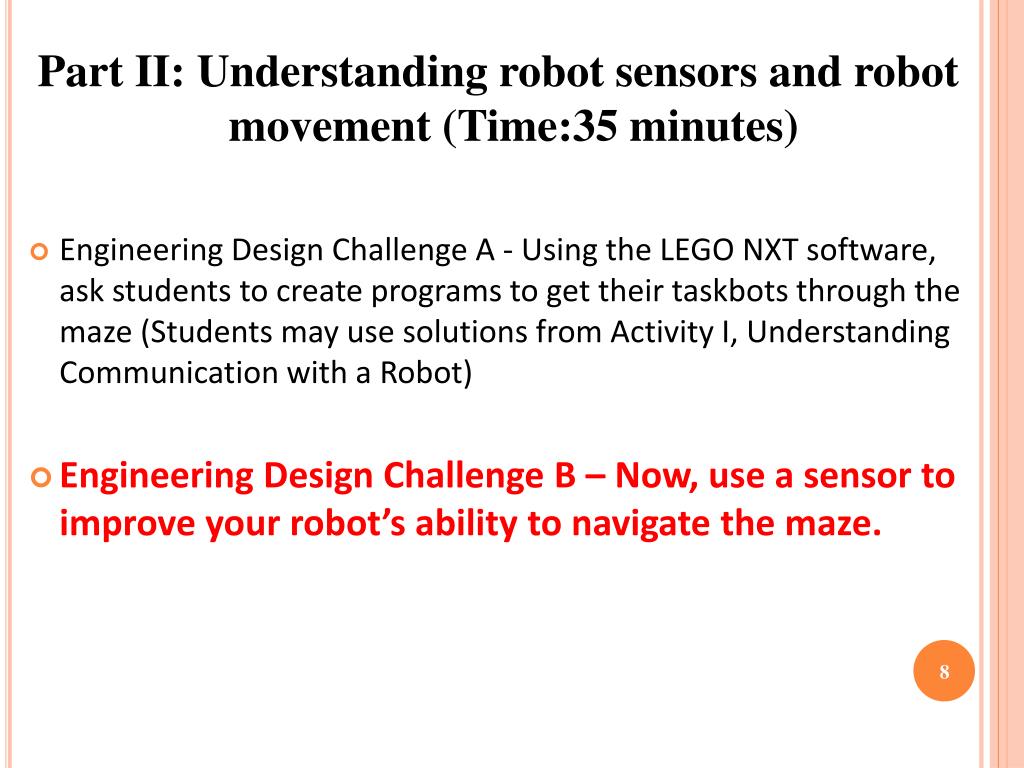 Part II: Understanding robot sensors and robot movement (Time:35 minutes)

Engineering Design Challenge A - Using the LEGO NXT software, ask students to create programs to get their taskbots through the maze (Students may use solutions from Activity I, Understanding Communication with a Robot)

Engineering Design Challenge B – Now, use a sensor to improve your robot’s ability to navigate the maze.

8